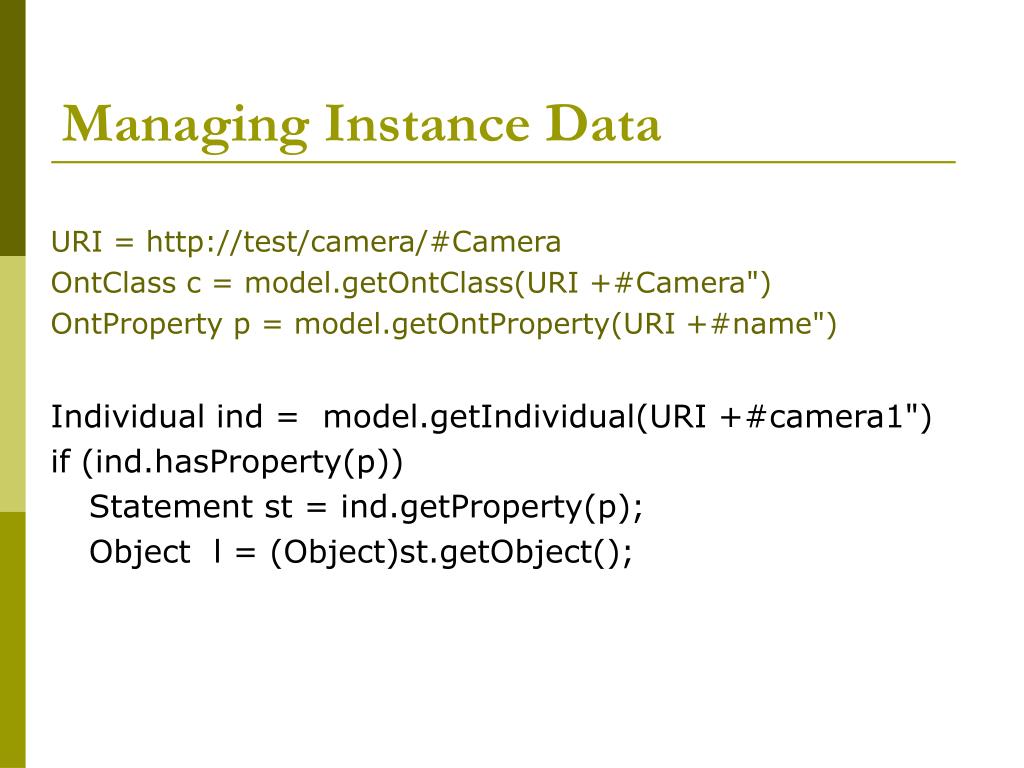 Managing Instance Data

URI = http://test/camera/#Camera
OntClass c = model.getOntClass(URI +#Camera")
OntProperty p = model.getOntProperty(URI +#name")

Individual ind = model.getIndividual(URI +#camera1")
if (ind.hasProperty(p))
Statement st = ind.getProperty(p);
Object l = (Object)st.getObject();